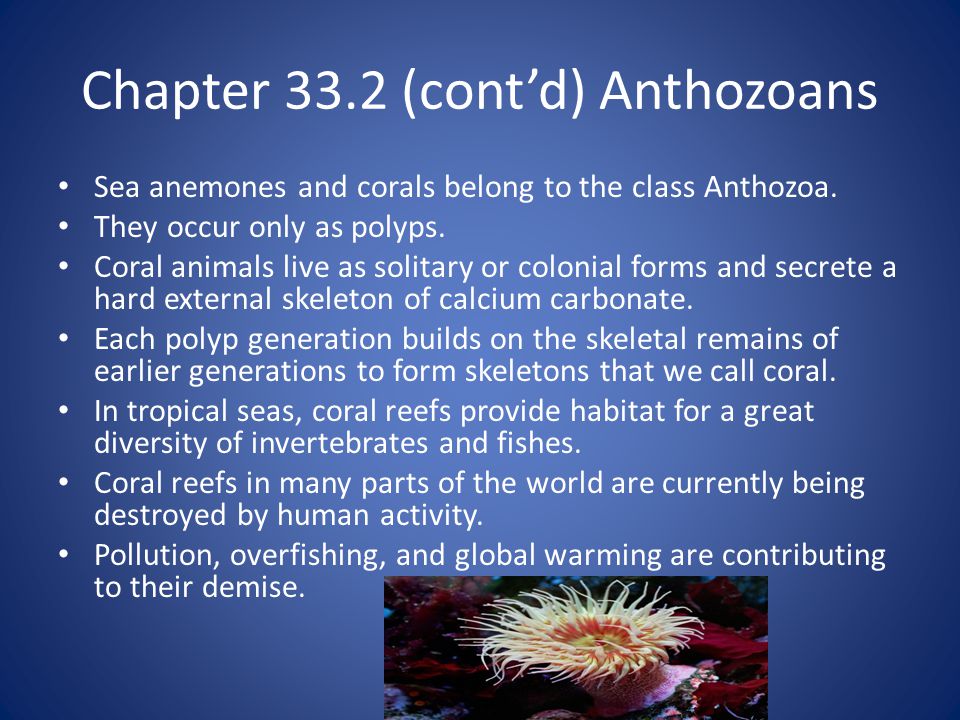 Chapter 33.2 (cont’d) Anthozoans

• Sea anemones and corals belong to the class Anthozoa.
• They occur only as polyps.
• Coral animals live as solitary or colonial forms and secrete a hard external skeleton of calcium carbonate.
• Each polyp generation builds on the skeletal remains of earlier generations to form skeletons that we call coral.
• In tropical seas, coral reefs provide habitat for a great diversity of invertebrates and fishes.
• Coral reefs in many parts of the world are currently being destroyed by human activity.
• Pollution, overfishing, and global warming are contributing to their demise.